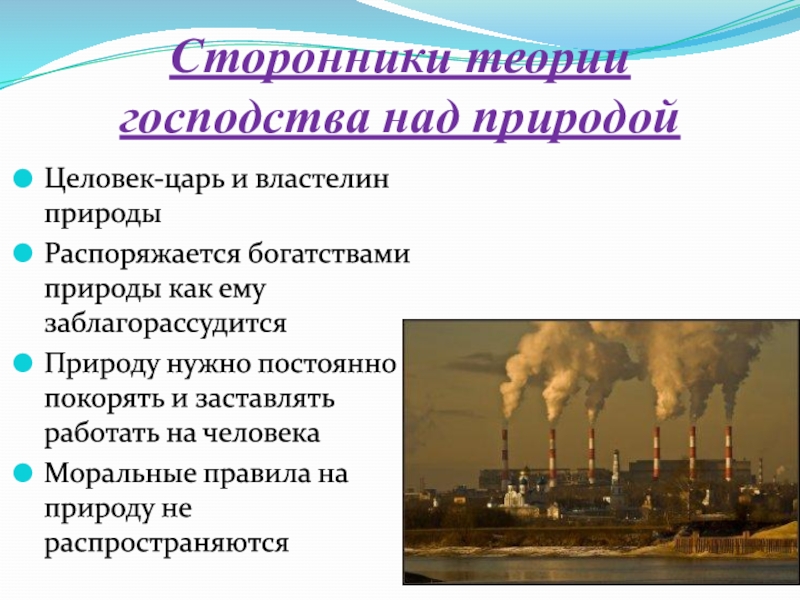 Сторонники теории господства над природой

Целовек-царь и властелин природы

Распоряжается богатствами природы как ему заблагорассудится

Природу нужно постоянно покорять и заставлять работать на человека

Моральные правила на природу не распространяются